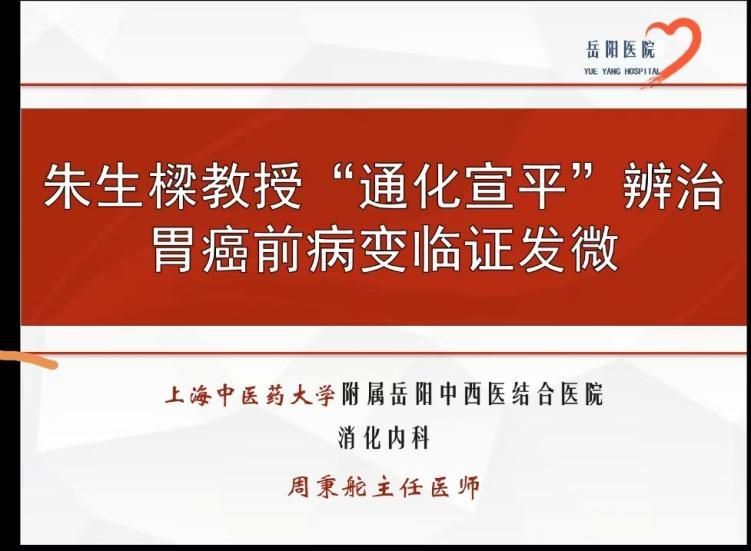 岳阳医院
YUE YANG HOSPITAL

朱生樑教授“通化宣平”辨治胃癌前病变临证发微

上海中医药大学附属岳阳中西医结合医院
消化内科
周秉舵主任医师